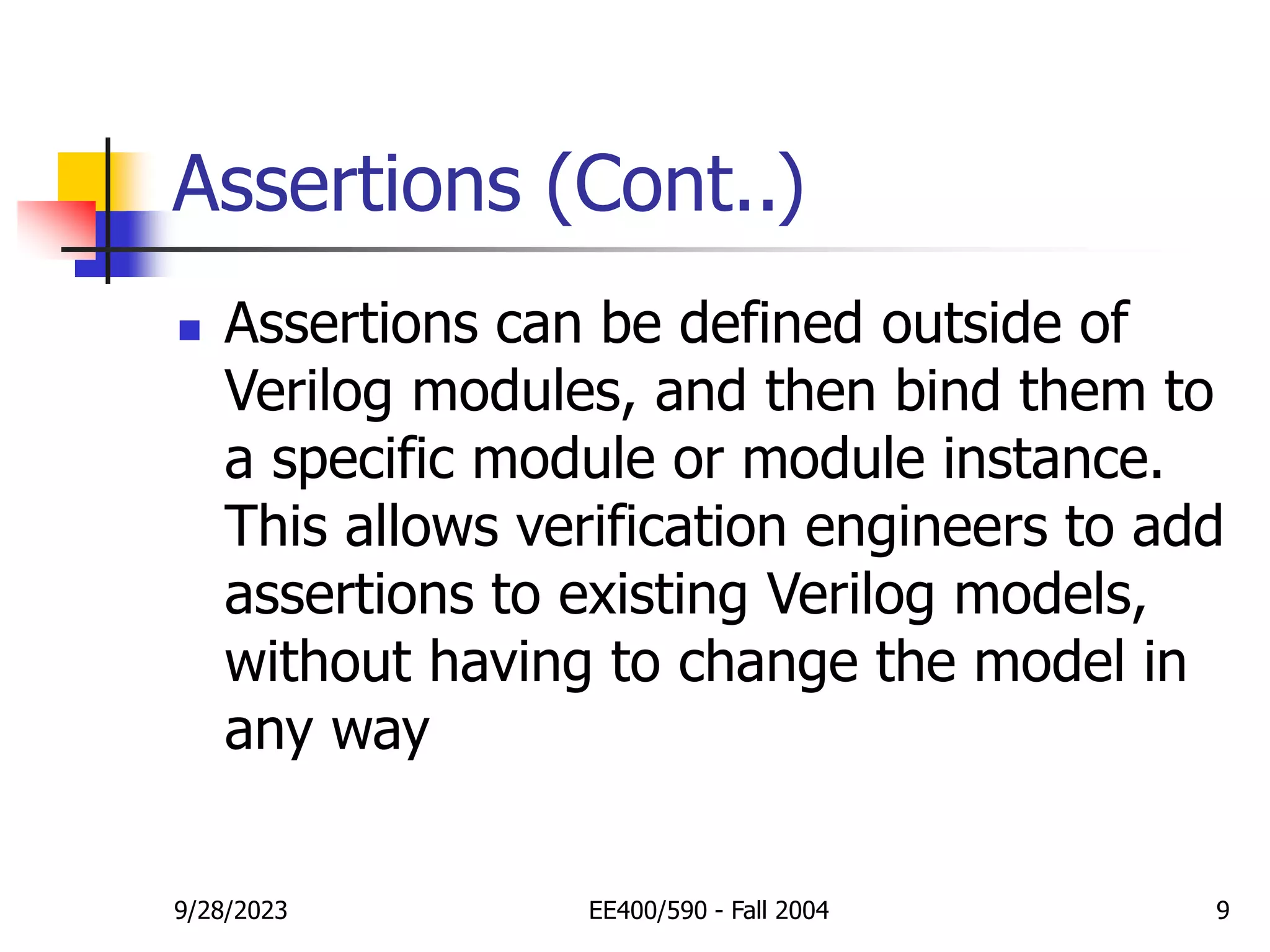 Assertions (Cont..)

Assertions can be defined outside of Verilog modules, and then bind them to a specific module or module instance. This allows verification engineers to add assertions to existing Verilog models, without having to change the model in any way

9/28/2023

EE400/590 - Fall 2004

9